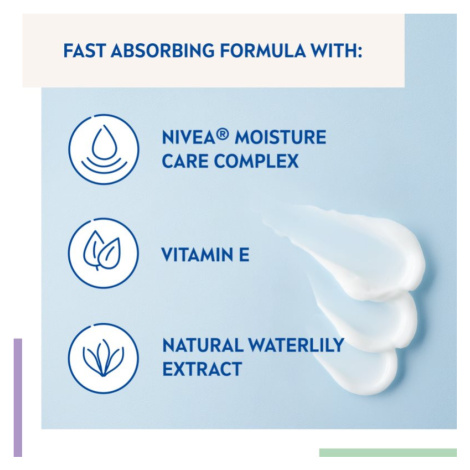 FAST ABSORBING FORMULA WITH:

NIVEA® MOISTURE CARE COMPLEX

VITAMIN E

NATURAL WATERLILY EXTRACT